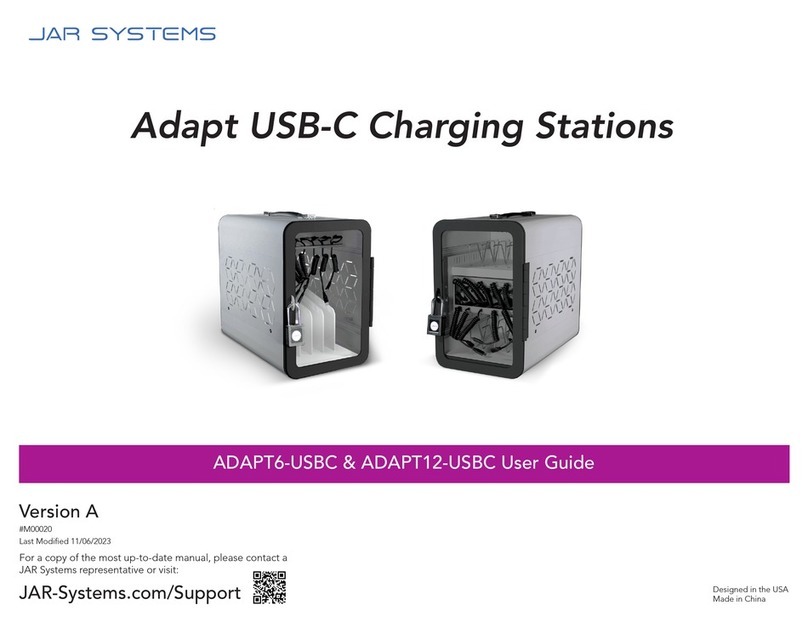 JAR SYSTEMS

Adapt USB-C Charging Stations

ADAPT6-USBC & ADAPT12-USBC User Guide

Version A

#M00020
Last Modified 11/06/2023

For a copy of the most up-to-date manual, please contact a JAR Systems representative or visit:

JAR-Systems.com/Support

Designed in the USA
Made in China